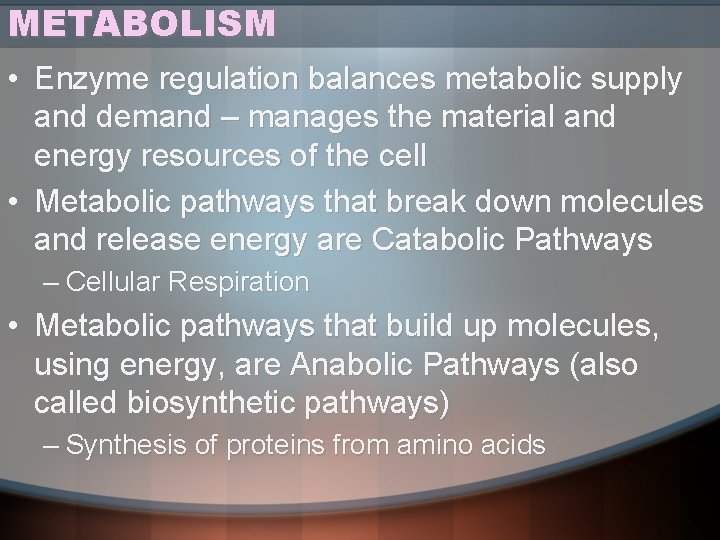 METABOLISM

• Enzyme regulation balances metabolic supply and demand – manages the material and energy resources of the cell

• Metabolic pathways that break down molecules and release energy are Catabolic Pathways

– Cellular Respiration

• Metabolic pathways that build up molecules, using energy, are Anabolic Pathways (also called biosynthetic pathways)

– Synthesis of proteins from amino acids